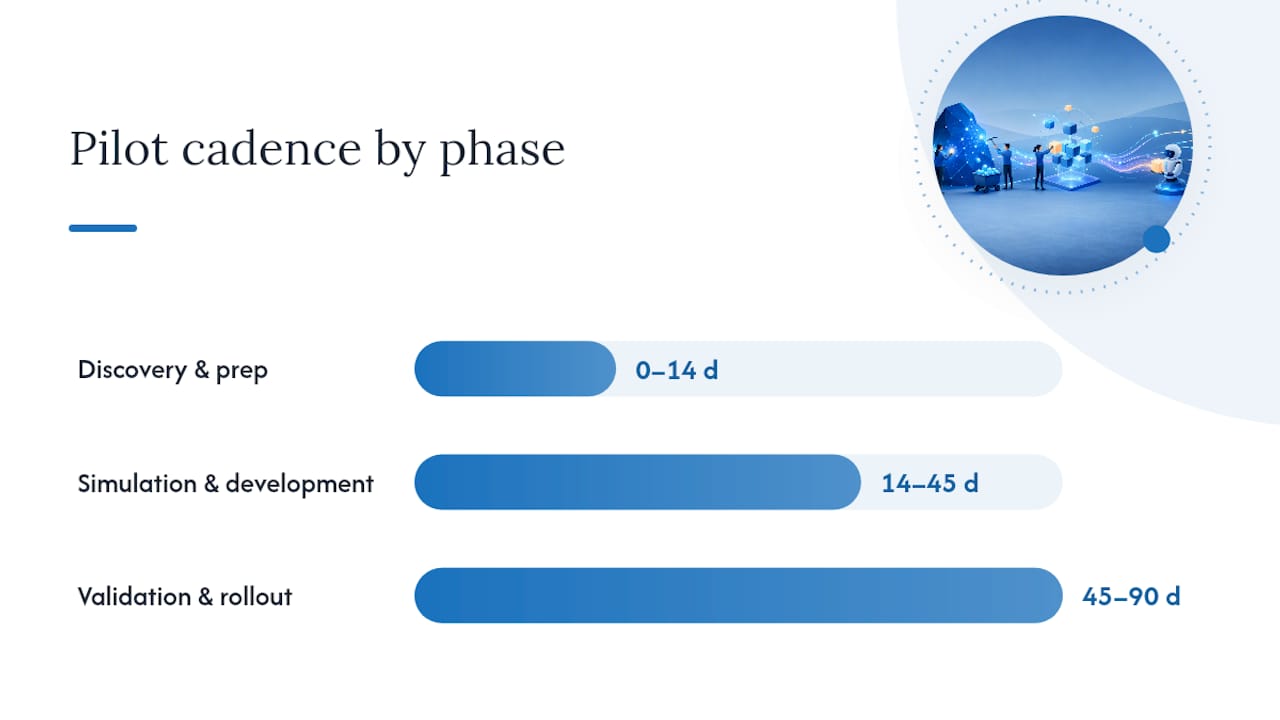 Pilot cadence by phase

Discovery & prep
0–14 d

Simulation & development
14–45 d

Validation & rollout
45–90 d